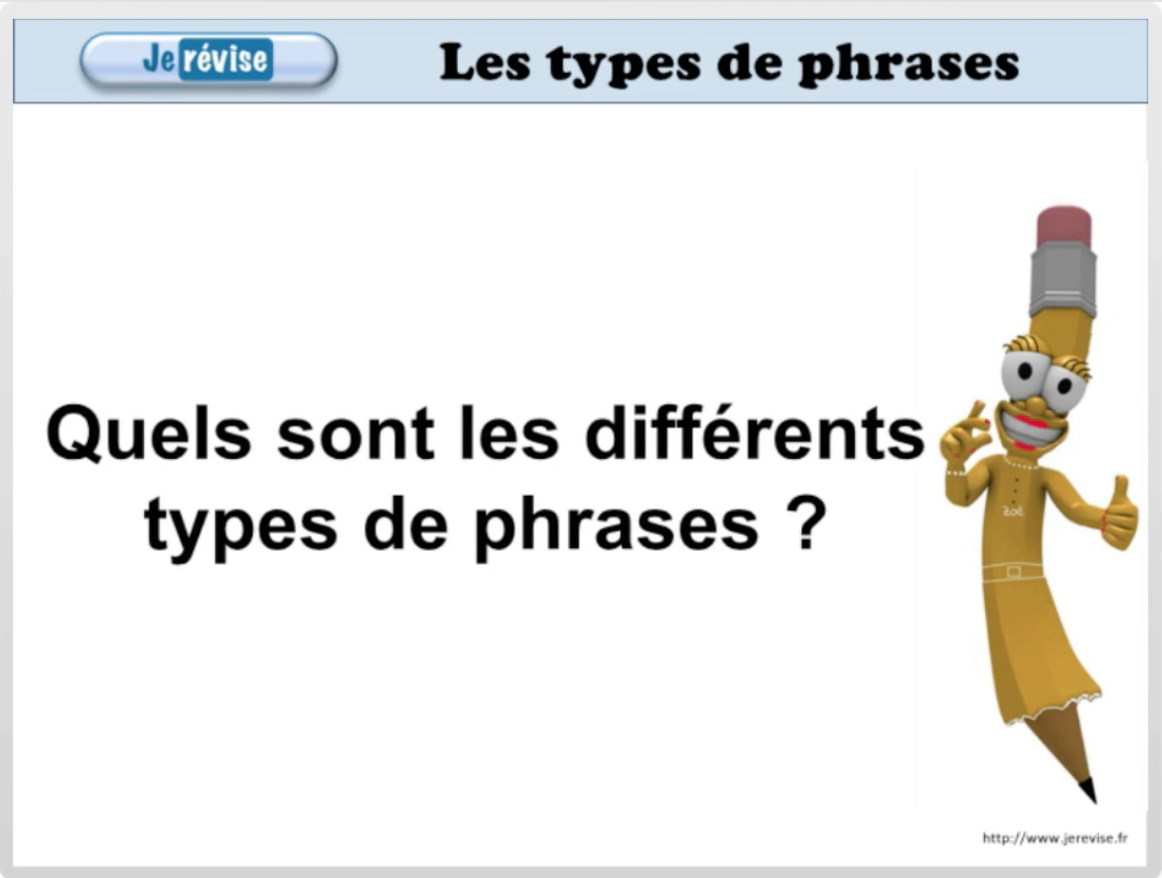 Je révise

Les types de phrases

Quels sont les différents types de phrases ?

http://www.jerevise.fr